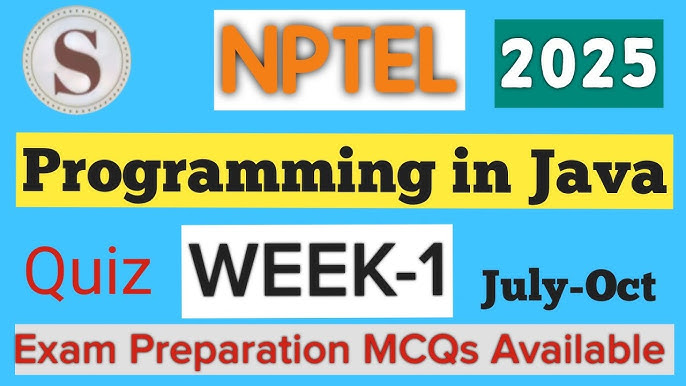 S

NPTEL

2025

Programming in Java

Quiz

WEEK-1

July-Oct

Exam Preparation MCQs Available